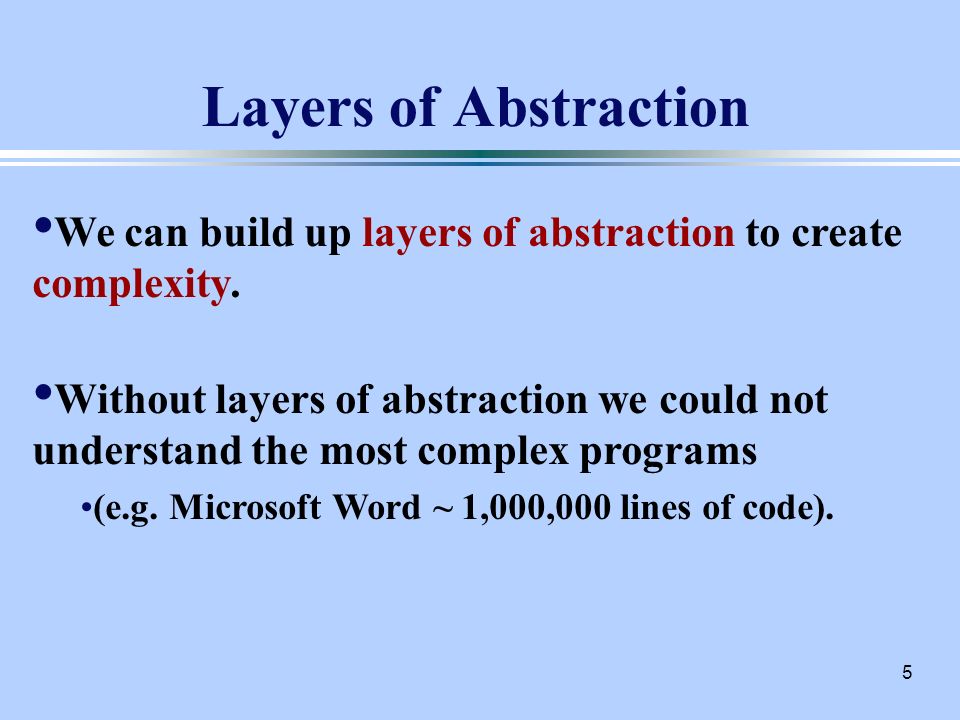 Layers of Abstraction

•We can build up layers of abstraction to create complexity.

•Without layers of abstraction we could not understand the most complex programs

•(e.g. Microsoft Word ~ 1,000,000 lines of code).

5